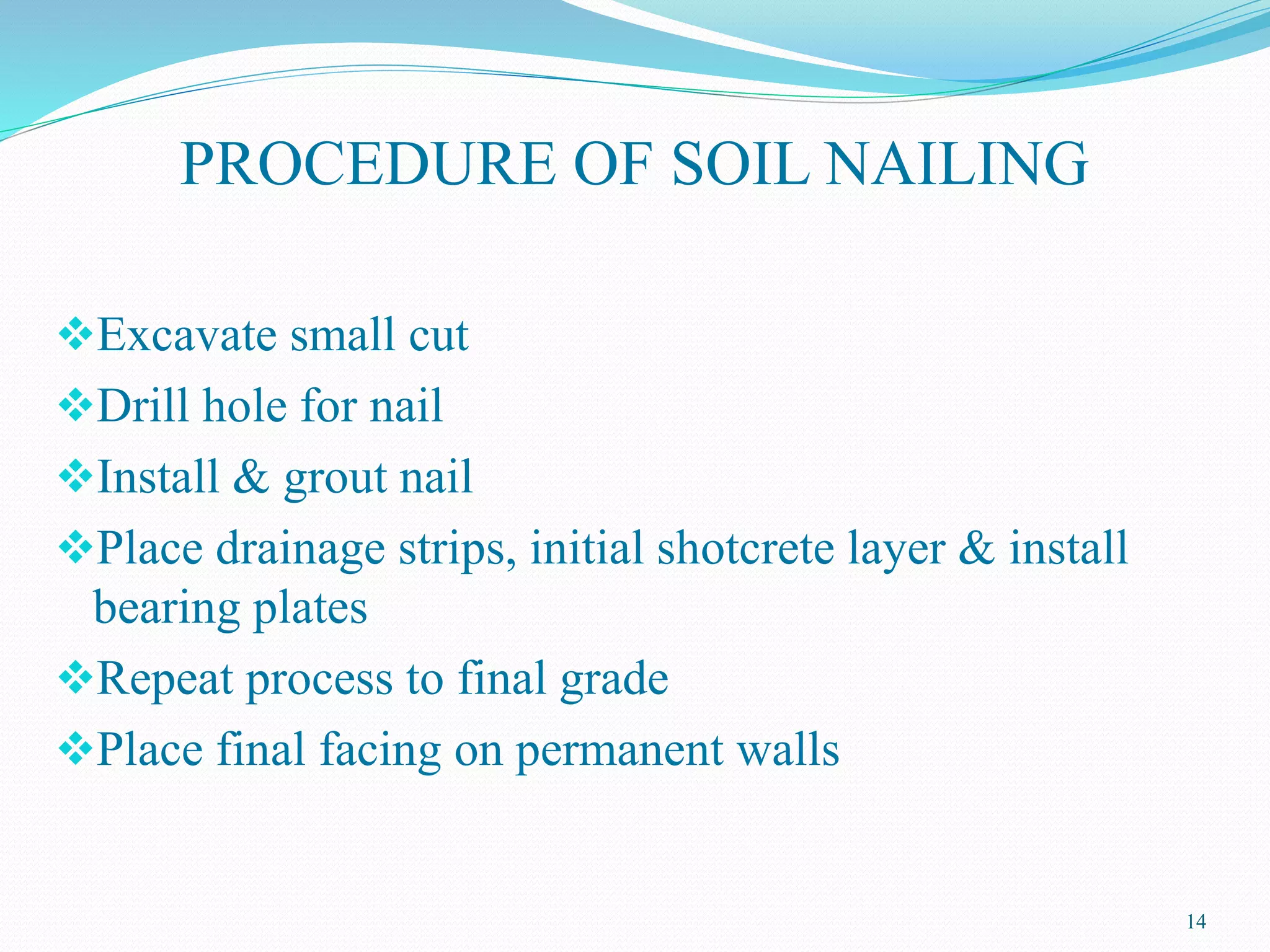 PROCEDURE OF SOIL NAILING

❖Excavate small cut
❖Drill hole for nail
❖Install & grout nail
❖Place drainage strips, initial shotcrete layer & install bearing plates
❖Repeat process to final grade
❖Place final facing on permanent walls

14